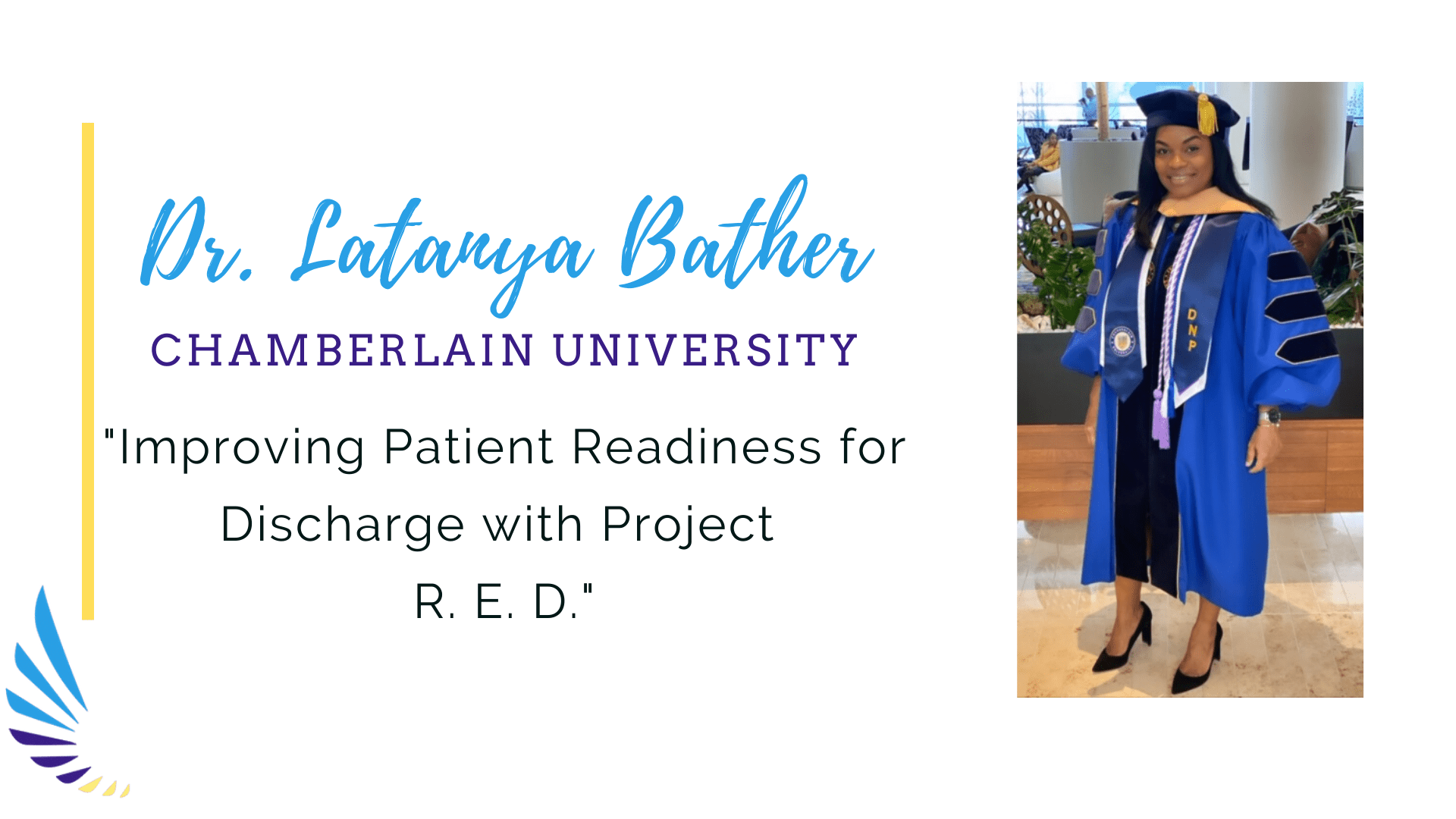 Dr. Latanya Bather

CHAMBERLAIN UNIVERSITY

"Improving Patient Readiness for Discharge with Project R. E. D."

DNP